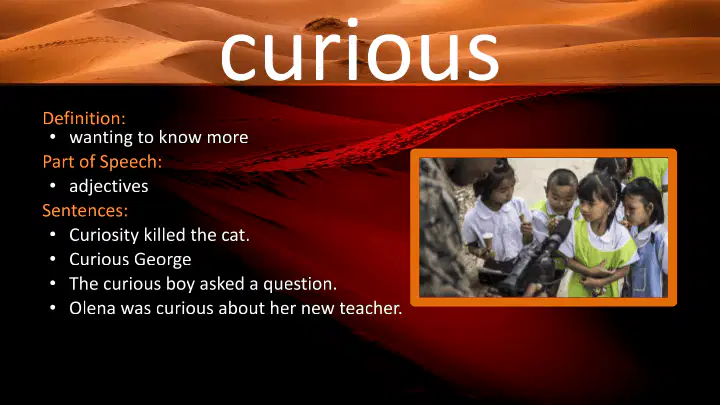 curious

Definition:
• wanting to know more
Part of Speech:
• adjectives
Sentences:
• Curiosity killed the cat.
• Curious George
• The curious boy asked a question.
• Olena was curious about her new teacher.